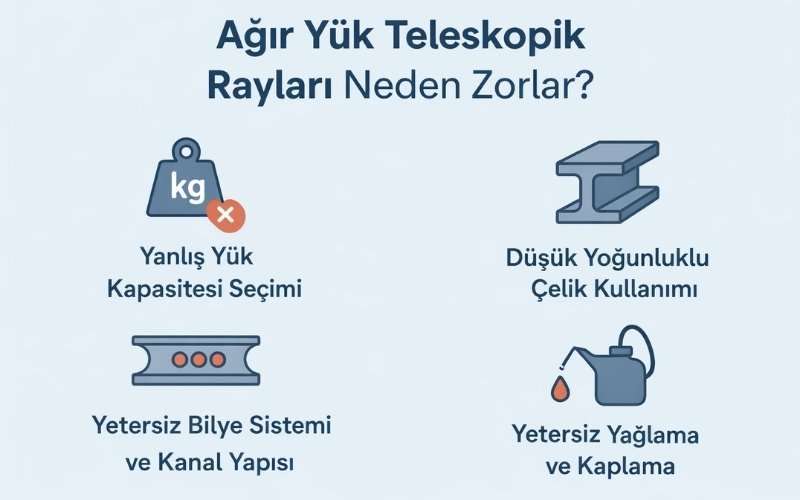 Ağır Yük Teleskopik Rayları Neden Zorlar?

kg

Yanlış Yük Kapasitesi Seçimi

Düşük Yoğunluklu Çelik Kullanımı

Yetersiz Bilye Sistemi ve Kanal Yapısı

Yetersiz Yağlama ve Kaplama